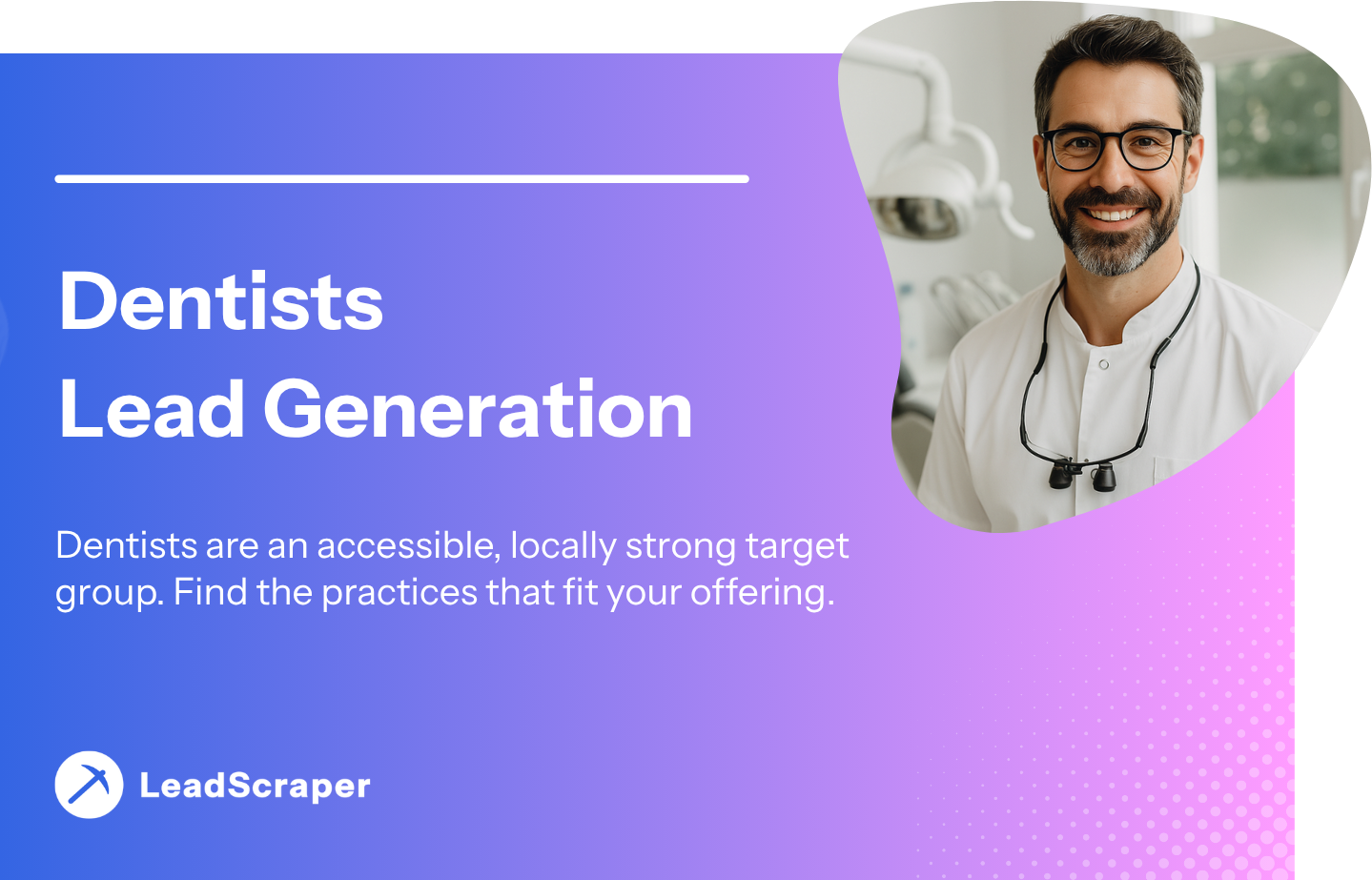 Dentists
Lead Generation

Dentists are an accessible, locally strong target group. Find the practices that fit your offering.

LeadScraper